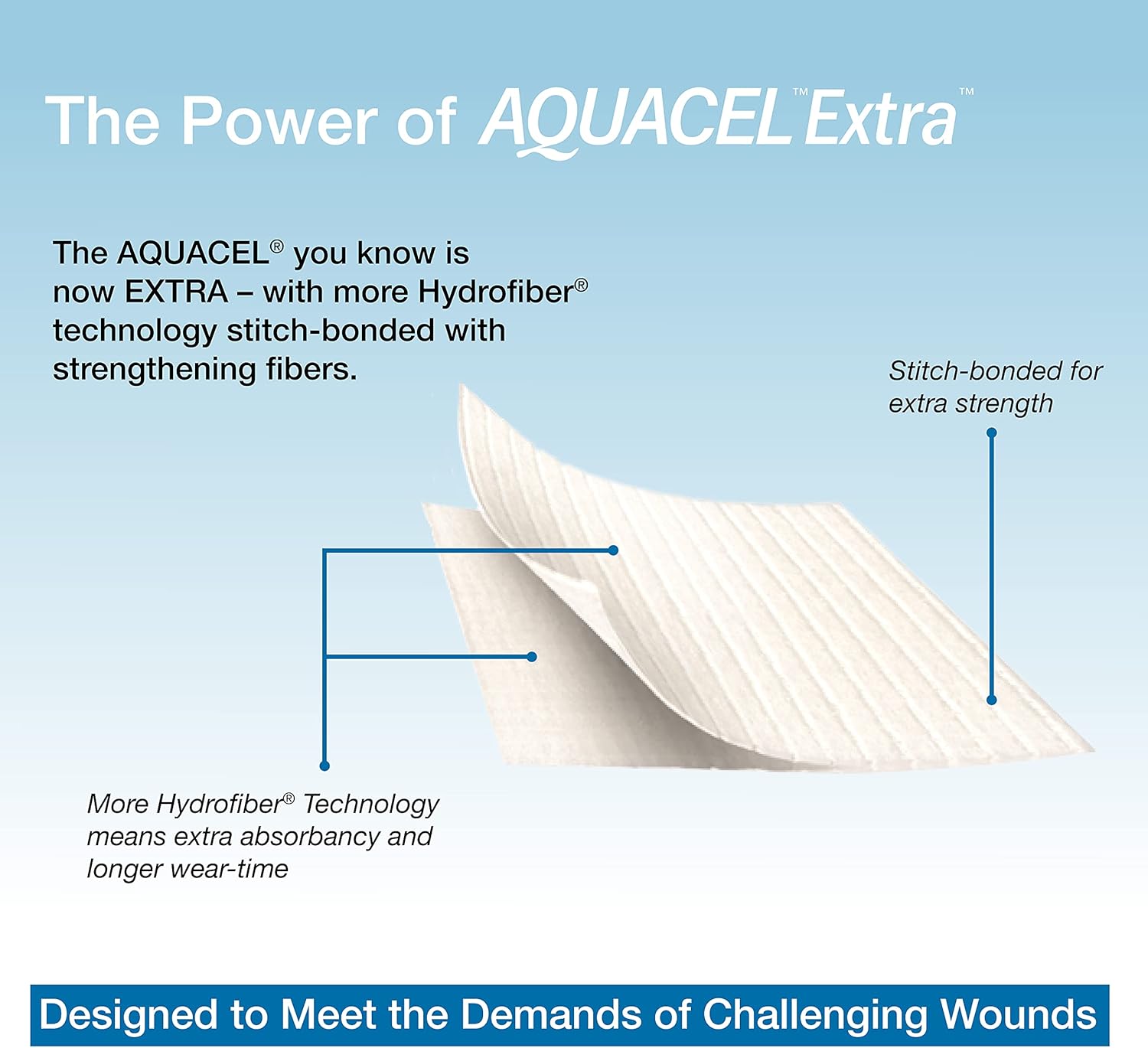 The Power of AQUACEL™ Extra™

The AQUACEL® you know is now EXTRA – with more Hydrofiber® technology stitch-bonded with strengthening fibers.

Stitch-bonded for extra strength

More Hydrofiber® Technology means extra absorbancy and longer wear-time

Designed to Meet the Demands of Challenging Wounds